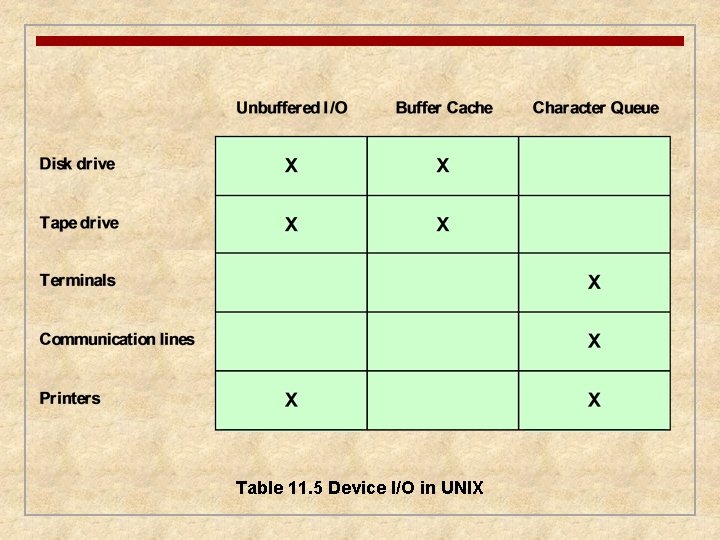 |  | Unbuffered I/O | Buffer Cache | Character Queue |
|---|---|---|---|
| Disk drive | X | X |  |
| Tape drive | X | X |  |
| Terminals |  |  | X |
| Communication lines |  |  | X |
| Printers | X |  | X |

Table 11.5 Device I/O in UNIX